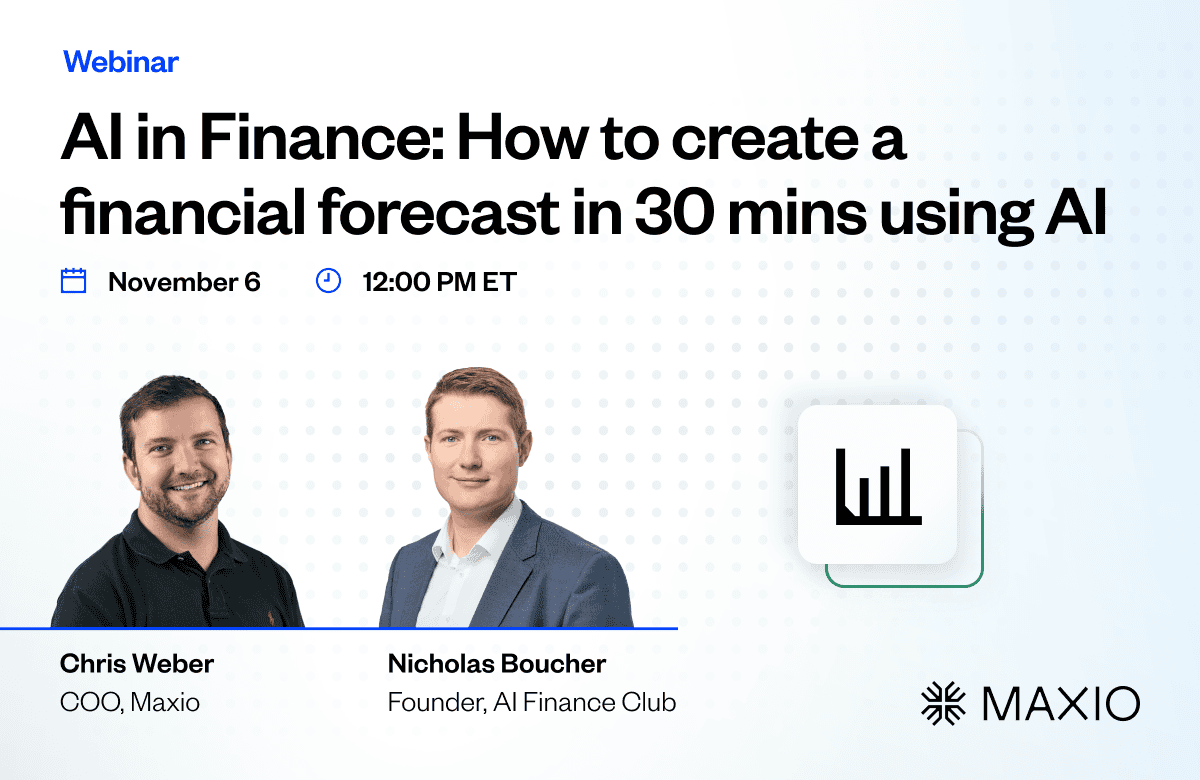 Webinar

AI in Finance: How to create a financial forecast in 30 mins using AI

November 6 12:00 PM ET

Chris Weber
COO, Maxio

Nicholas Boucher
Founder, AI Finance Club

MAXIO